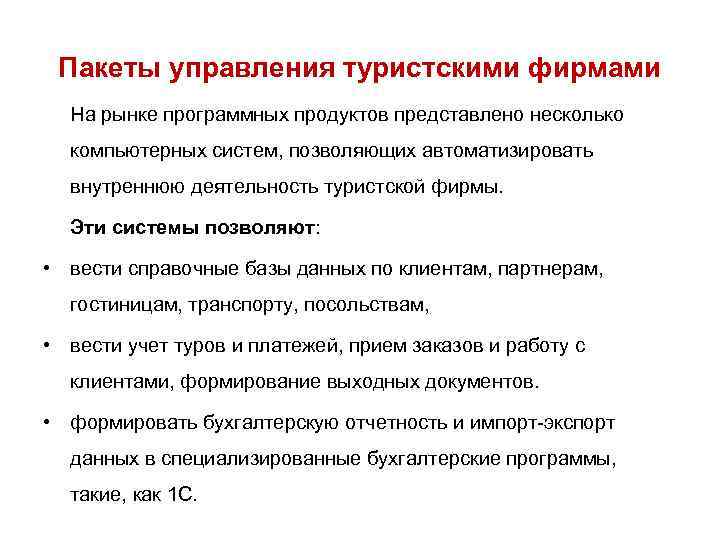 Пакеты управления туристскими фирмами

На рынке программных продуктов представлено несколько компьютерных систем, позволяющих автоматизировать внутреннюю деятельность туристской фирмы.

Эти системы позволяют:

• вести справочные базы данных по клиентам, партнерам, гостиницам, транспорту, посольствам,

• вести учет туров и платежей, прием заказов и работу с клиентами, формирование выходных документов.

• формировать бухгалтерскую отчетность и импорт-экспорт данных в специализированные бухгалтерские программы, такие, как 1С.